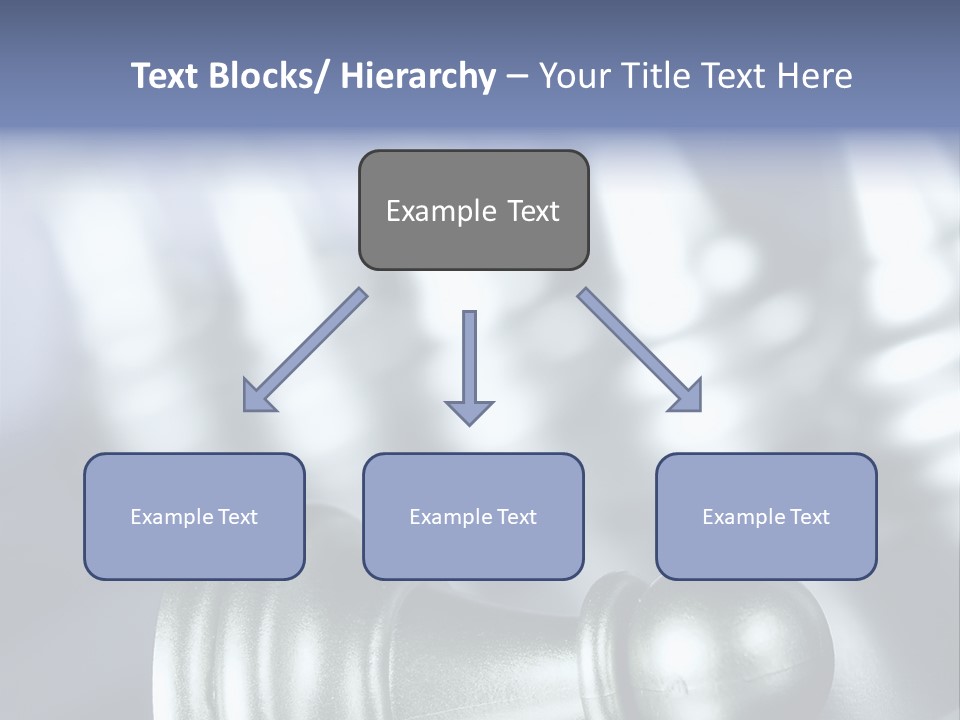 Text Blocks/ Hierarchy – Your Title Text Here

Example Text

Example Text

Example Text

Example Text